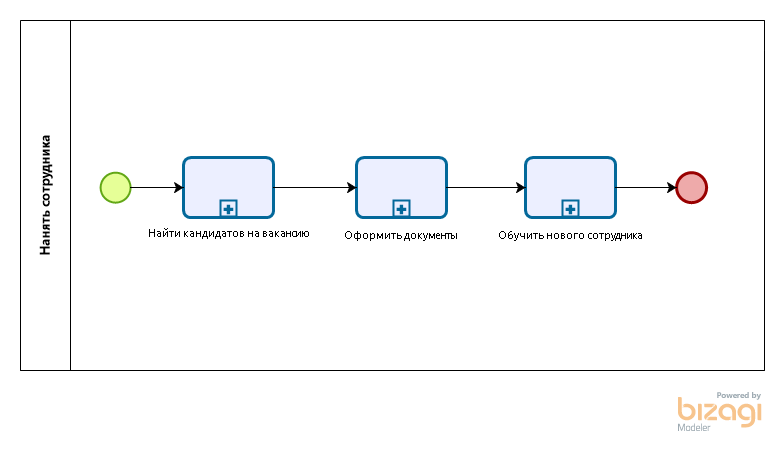 Нанять сотрудника

Найти кандидатов на вакансию

Оформить документы

Обучить нового сотрудника

Powered by
bizagi
Modeler